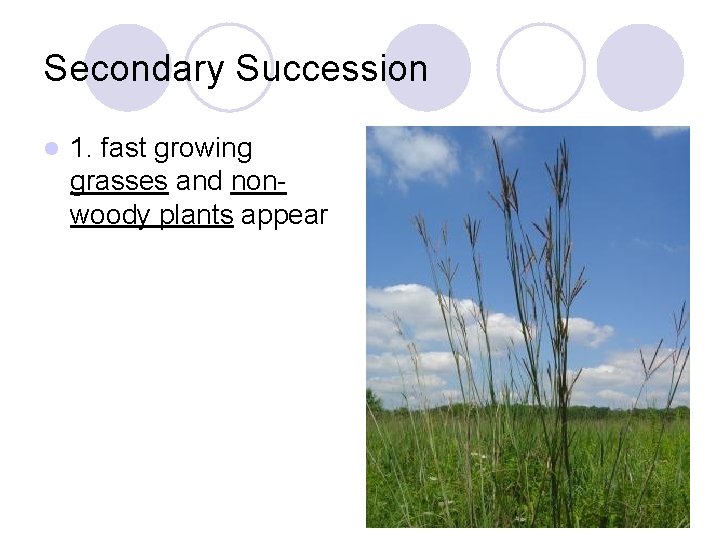 Secondary Succession

1. fast growing grasses and non-woody plants appear